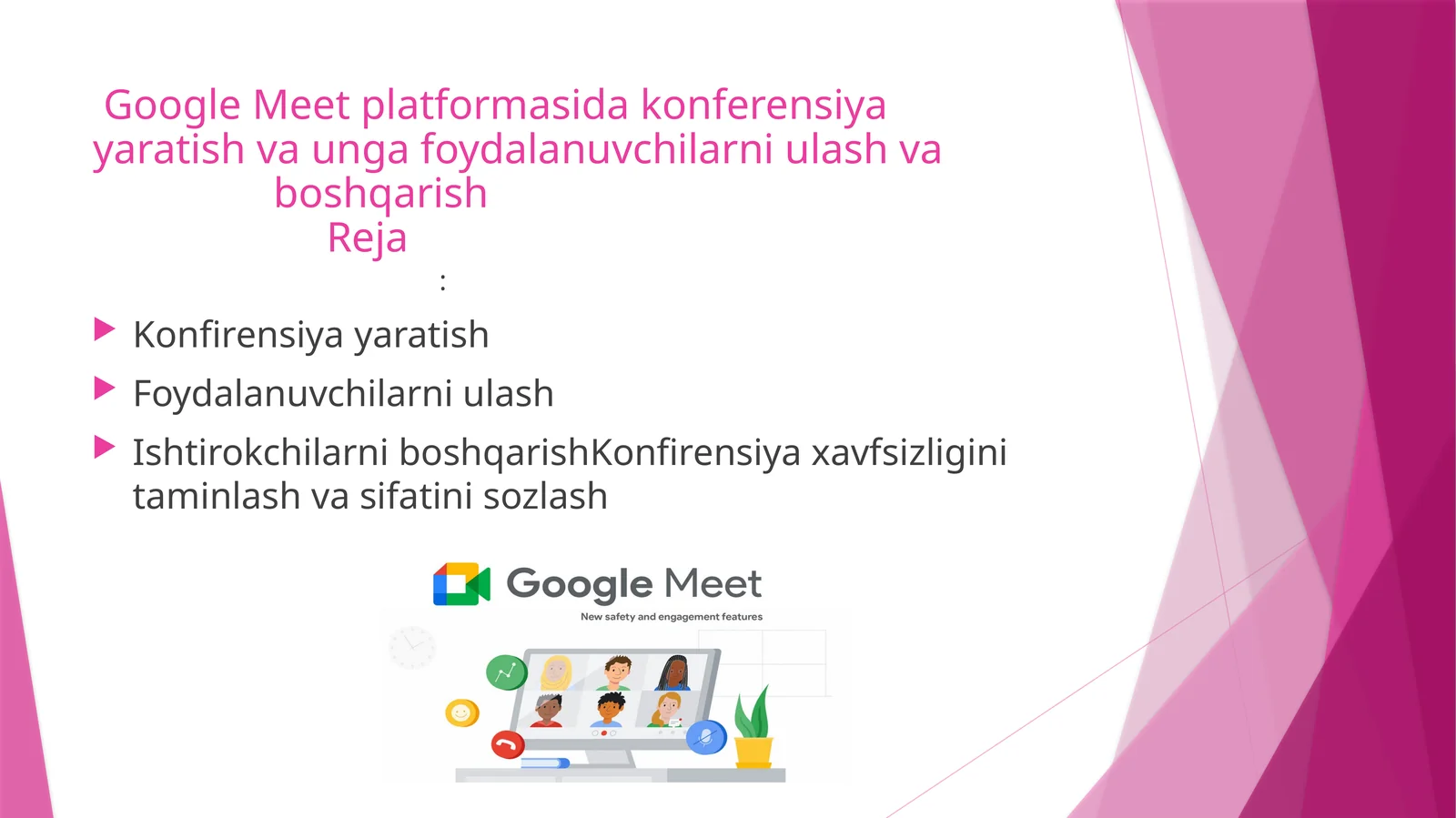 Google Meet platformasida konferensiya yaratish va unga foydalanuvchilarni ulash va boshqarish
Reja
:

Konfirensiya yaratish
Foydalanuvchilarni ulash
Ishtirokchilarni boshqarishKonfirensiya xavfsizligini taminlash va sifatini sozlash

Google Meet
New safety and engagement features